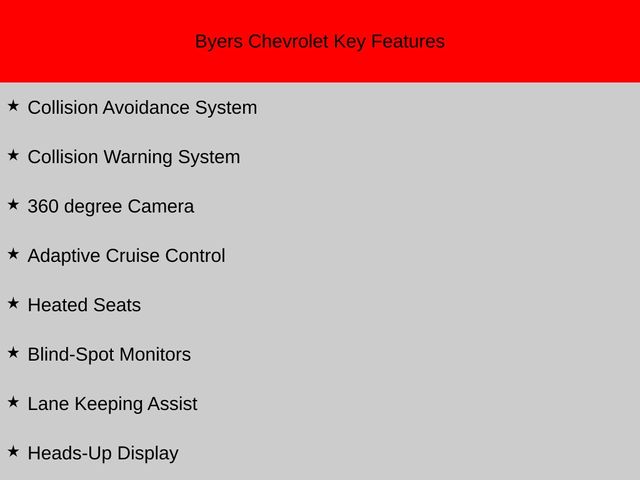 Byers Chevrolet Key Features

★ Collision Avoidance System

★ Collision Warning System

★ 360 degree Camera

★ Adaptive Cruise Control

★ Heated Seats

★ Blind-Spot Monitors

★ Lane Keeping Assist

★ Heads-Up Display